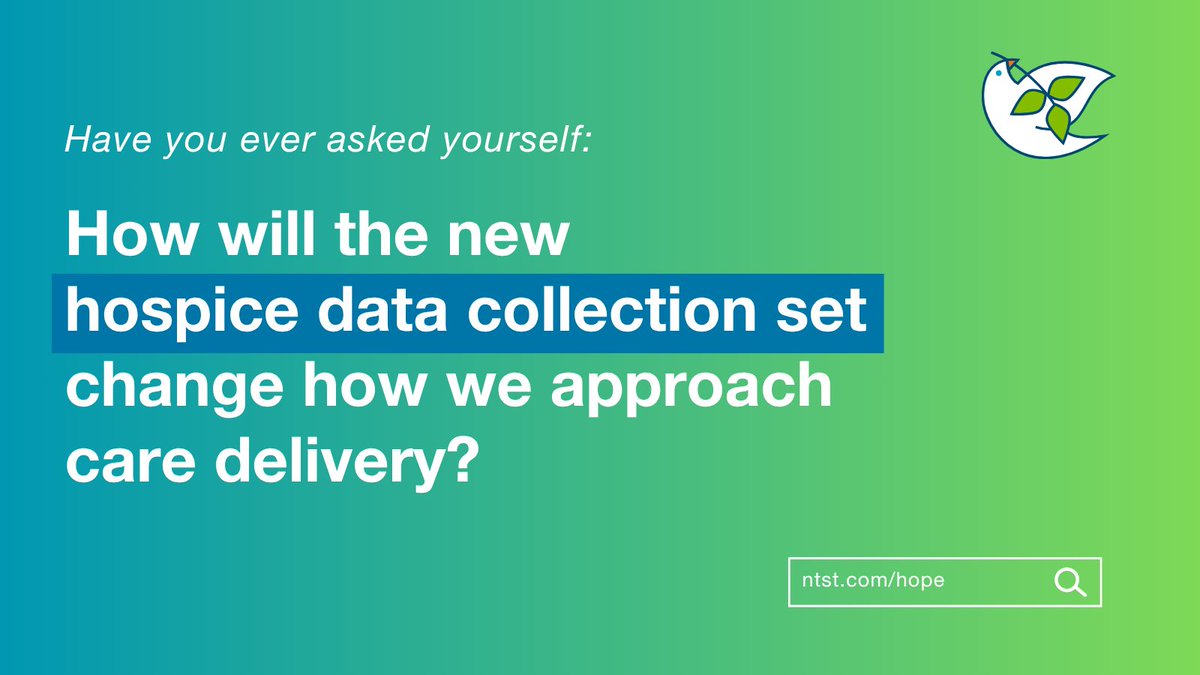 Have you ever asked yourself:

How will the new hospice data collection set change how we approach care delivery?

ntst.com/hope